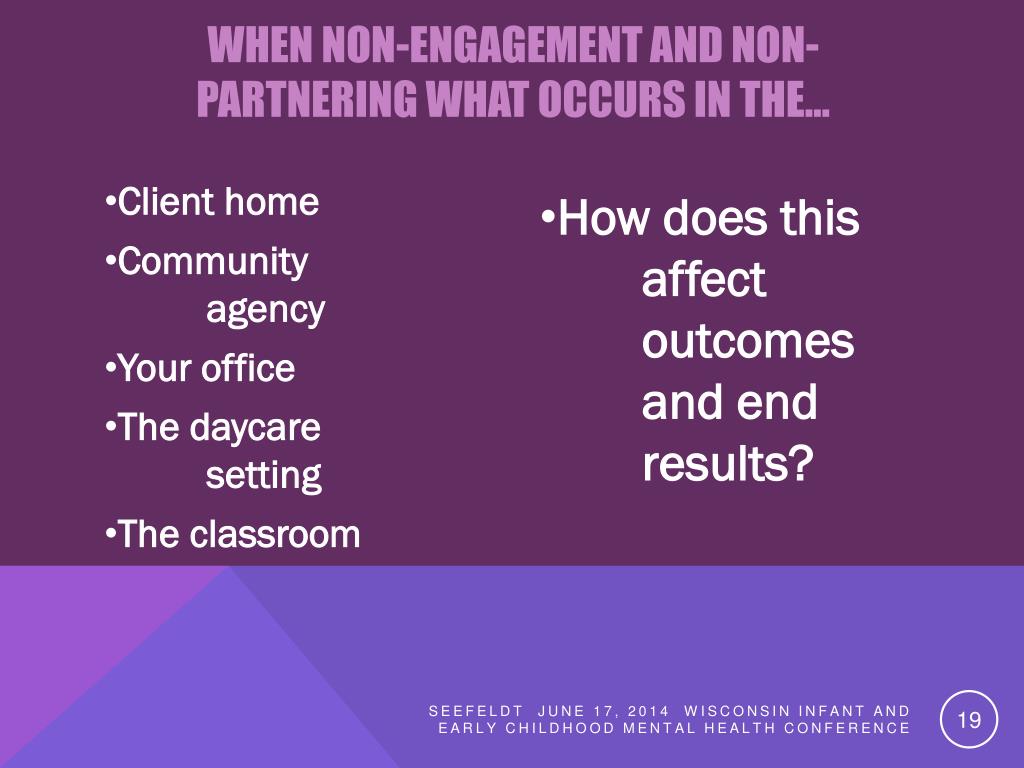 WHEN NON-ENGAGEMENT AND NON-PARTNERING WHAT OCCURS IN THE…

•Client home
•Community agency
•Your office
•The daycare setting
•The classroom

•How does this affect outcomes and end results?

SEEFELDT JUNE 17, 2014 WISCONSIN INFANT AND EARLY CHILDHOOD MENTAL HEALTH CONFERENCE

19